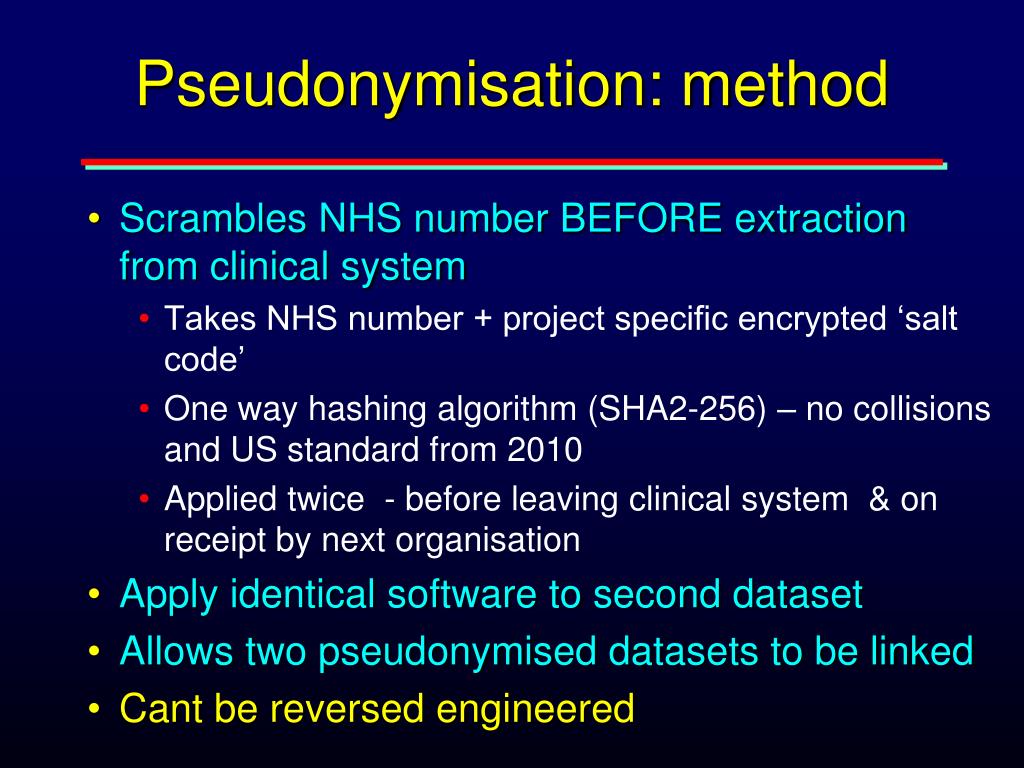 Pseudonymisation: method

• Scrambles NHS number BEFORE extraction from clinical system
  • Takes NHS number + project specific encrypted ‘salt code’
  • One way hashing algorithm (SHA2-256) – no collisions and US standard from 2010
  • Applied twice - before leaving clinical system & on receipt by next organisation
• Apply identical software to second dataset
• Allows two pseudonymised datasets to be linked
• Cant be reversed engineered